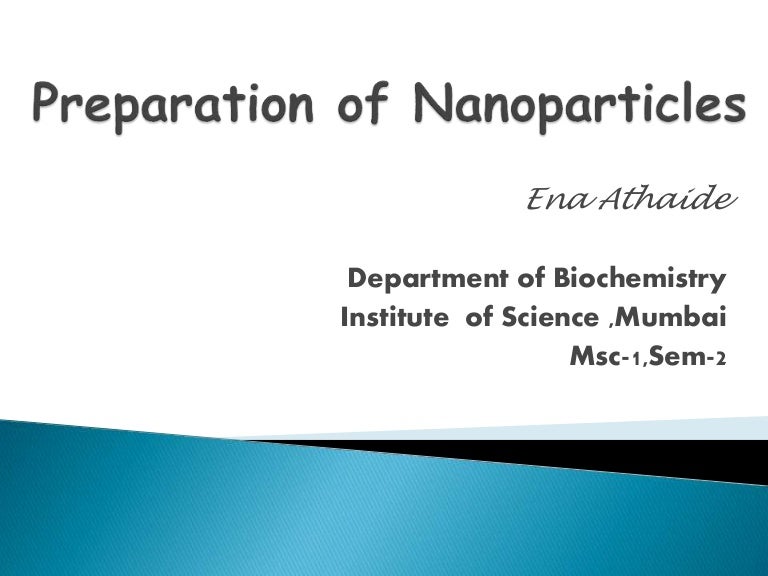 Preparation of Nanoparticles

Ena Athaide

Department of Biochemistry
Institute of Science ,Mumbai
Msc-1,Sem-2